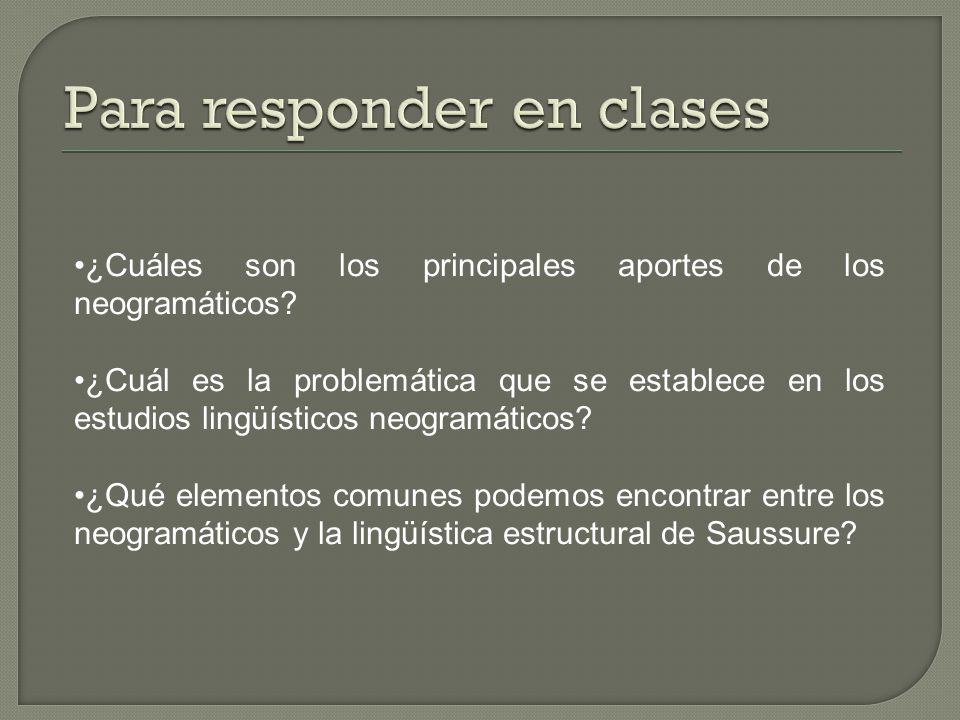 Para responder en clases

•¿Cuáles son los principales aportes de los neogramáticos?

•¿Cuál es la problemática que se establece en los estudios lingüísticos neogramáticos?

•¿Qué elementos comunes podemos encontrar entre los neogramáticos y la lingüística estructural de Saussure?